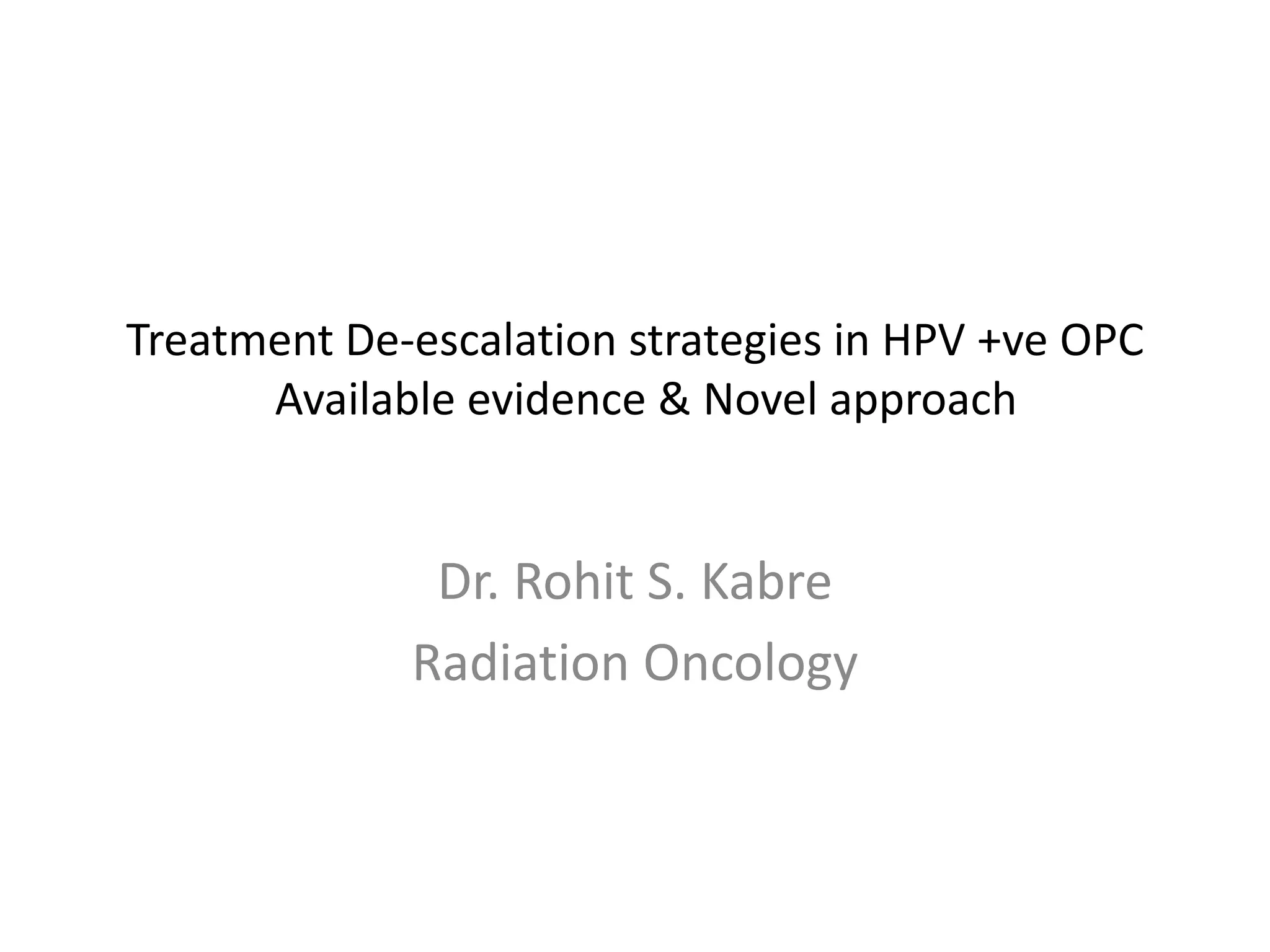 Treatment De-escalation strategies in HPV +ve OPC
Available evidence & Novel approach

Dr. Rohit S. Kabre
Radiation Oncology